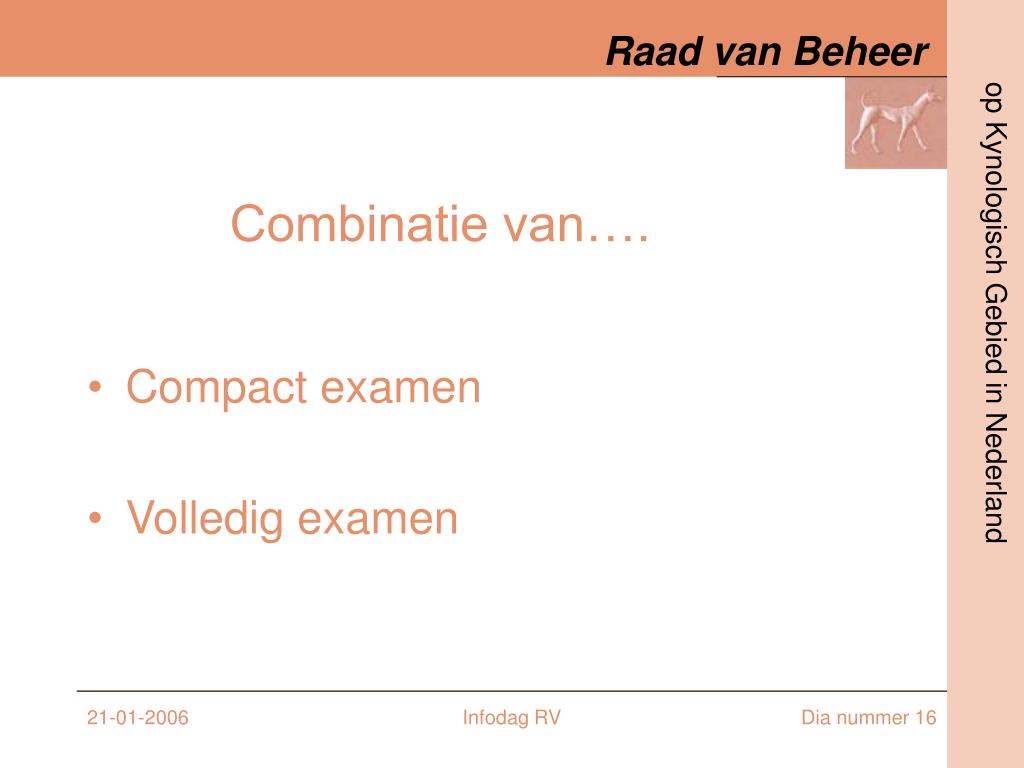 Raad van Beheer

op Kynologisch Gebied in Nederland

Combinatie van….

• Compact examen

• Volledig examen

21-01-2006

Infodag RV

Dia nummer 16